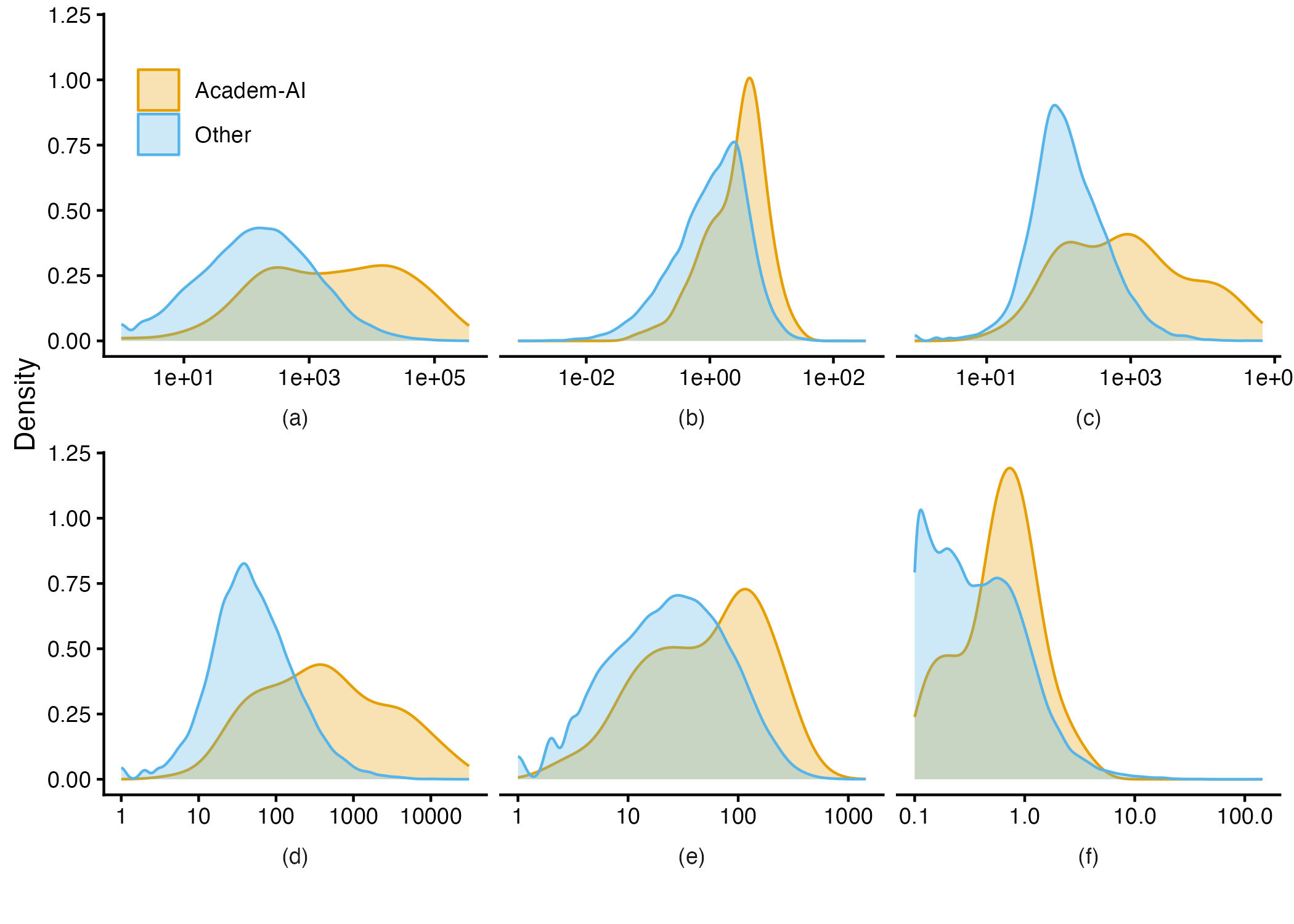 Density

1.25
1.00
0.75
0.50
0.25
0.00

Academ-AI
Other

1e+01 1e+03 1e+05
(a)

1e-02 1e+00 1e+02
(b)

1e+01 1e+03 1e+0
(c)

1.25
1.00
0.75
0.50
0.25
0.00

1 10 100 1000 10000
(d)

1 10 100 1000
(e)

0.1 1.0 10.0 100.0
(f)